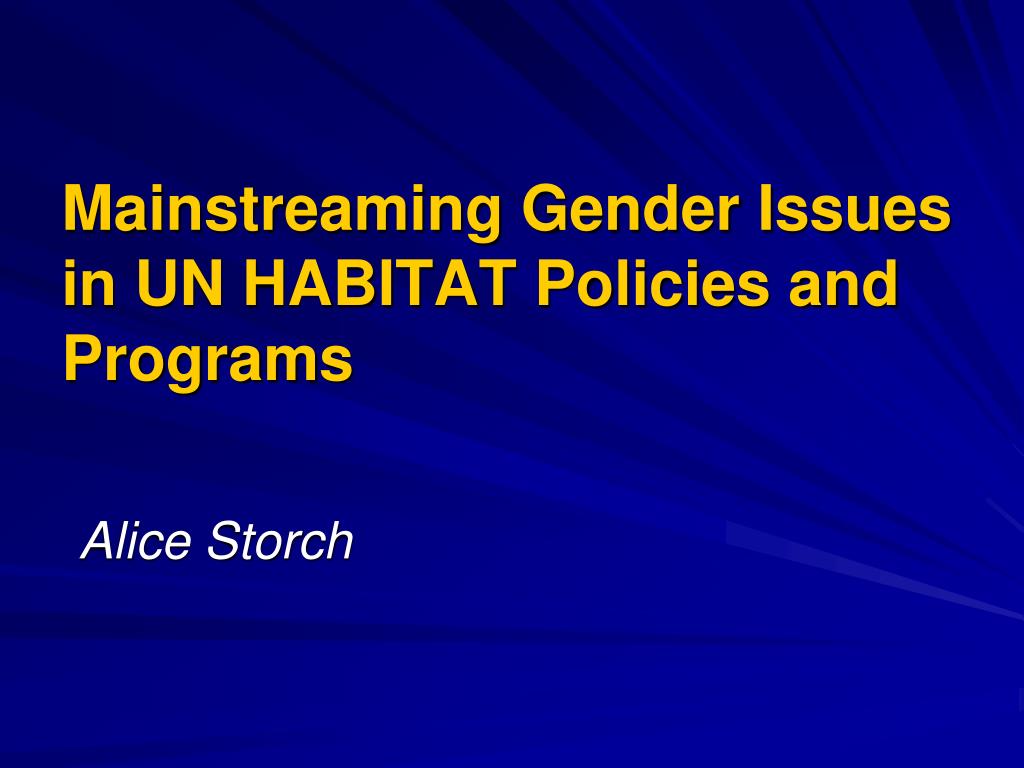 Mainstreaming Gender Issues in UN HABITAT Policies and Programs

Alice Storch